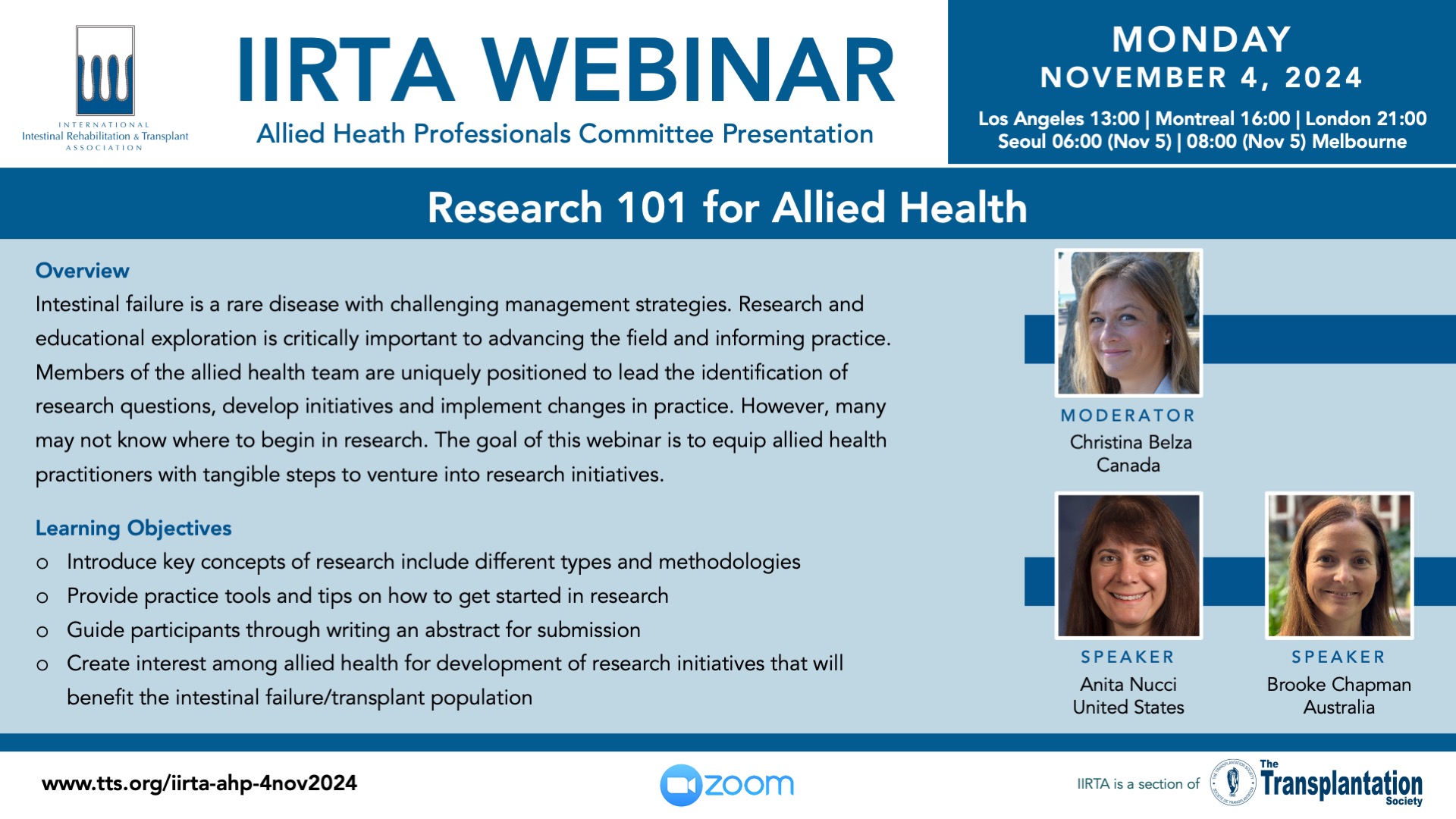 INTERNATIONAL
Intestinal Rehabilitation & Transplant
ASSOCIATION

IIRTA WEBINAR
Allied Heath Professionals Committee Presentation

MONDAY
NOVEMBER 4, 2024
Los Angeles 13:00 | Montreal 16:00 | London 21:00
Seoul 06:00 (Nov 5) | 08:00 (Nov 5) Melbourne

Research 101 for Allied Health

Overview
Intestinal failure is a rare disease with challenging management strategies. Research and educational exploration is critically important to advancing the field and informing practice. Members of the allied health team are uniquely positioned to lead the identification of research questions, develop initiatives and implement changes in practice. However, many may not know where to begin in research. The goal of this webinar is to equip allied health practitioners with tangible steps to venture into research initiatives.

Learning Objectives
o Introduce key concepts of research include different types and methodologies
o Provide practice tools and tips on how to get started in research
o Guide participants through writing an abstract for submission
o Create interest among allied health for development of research initiatives that will benefit the intestinal failure/transplant population

MODERATOR
Christina Belza
Canada

SPEAKER
Anita Nucci
United States

SPEAKER
Brooke Chapman
Australia

www.tts.org/iirta-ahp-4nov2024

zoom

IIRTA is a section of The Transplantation Society